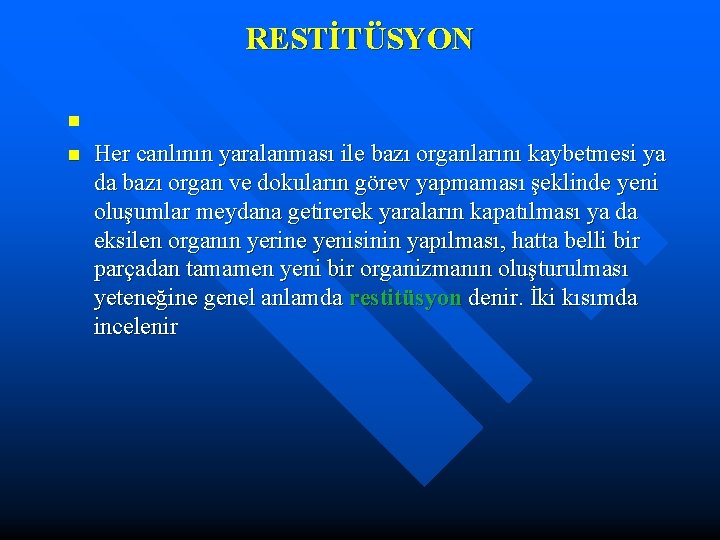 RESTİTÜSYON

Her canlının yaralanması ile bazı organlarını kaybetmesi ya da bazı organ ve dokuların görev yapmaması şeklinde yeni oluşumlar meydana getirerek yaraların kapatılması ya da eksilen organın yerine yenisinin yapılması, hatta belli bir parçadan tamamen yeni bir organizmanın oluşturulması yeteneğine genel anlamda restitüsyon denir. İki kısımda incelenir